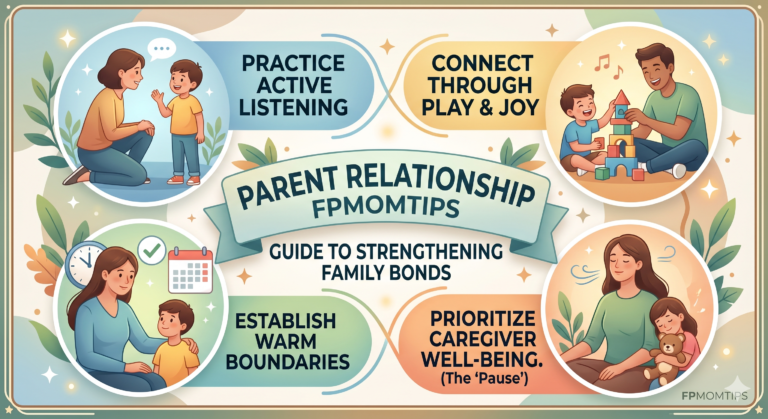 PRACTICE ACTIVE LISTENING

CONNECT THROUGH PLAY & JOY

PARENT RELATIONSHIP FPMOMTIPS

GUIDE TO STRENGTHENING FAMILY BONDS

ESTABLISH WARM BOUNDARIES

PRIORITIZE CAREGIVER WELL-BEING. (The 'Pause')

FPMOMTIPS